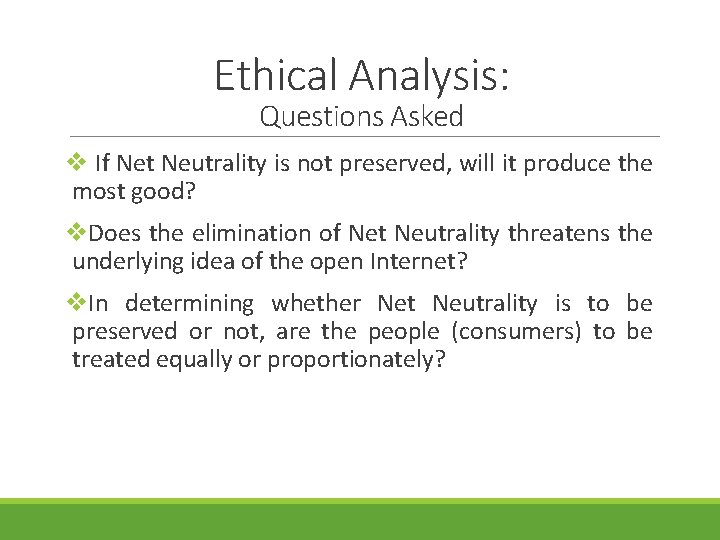 Ethical Analysis:
Questions Asked

❖ If Net Neutrality is not preserved, will it produce the most good?

❖Does the elimination of Net Neutrality threatens the underlying idea of the open Internet?

❖In determining whether Net Neutrality is to be preserved or not, are the people (consumers) to be treated equally or proportionately?